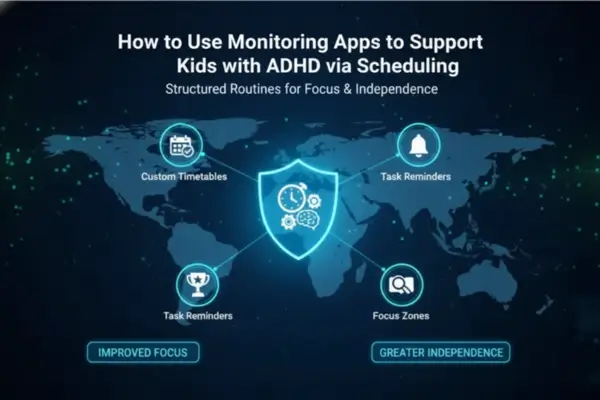 How to Use Monitoring Apps to Support Kids with ADHD via Scheduling

Structured Routines for Focus & Independence

Custom Timetables

Task Reminders

Task Reminders

Focus Zones

IMPROVED FOCUS

GREATER INDEPENDENCE